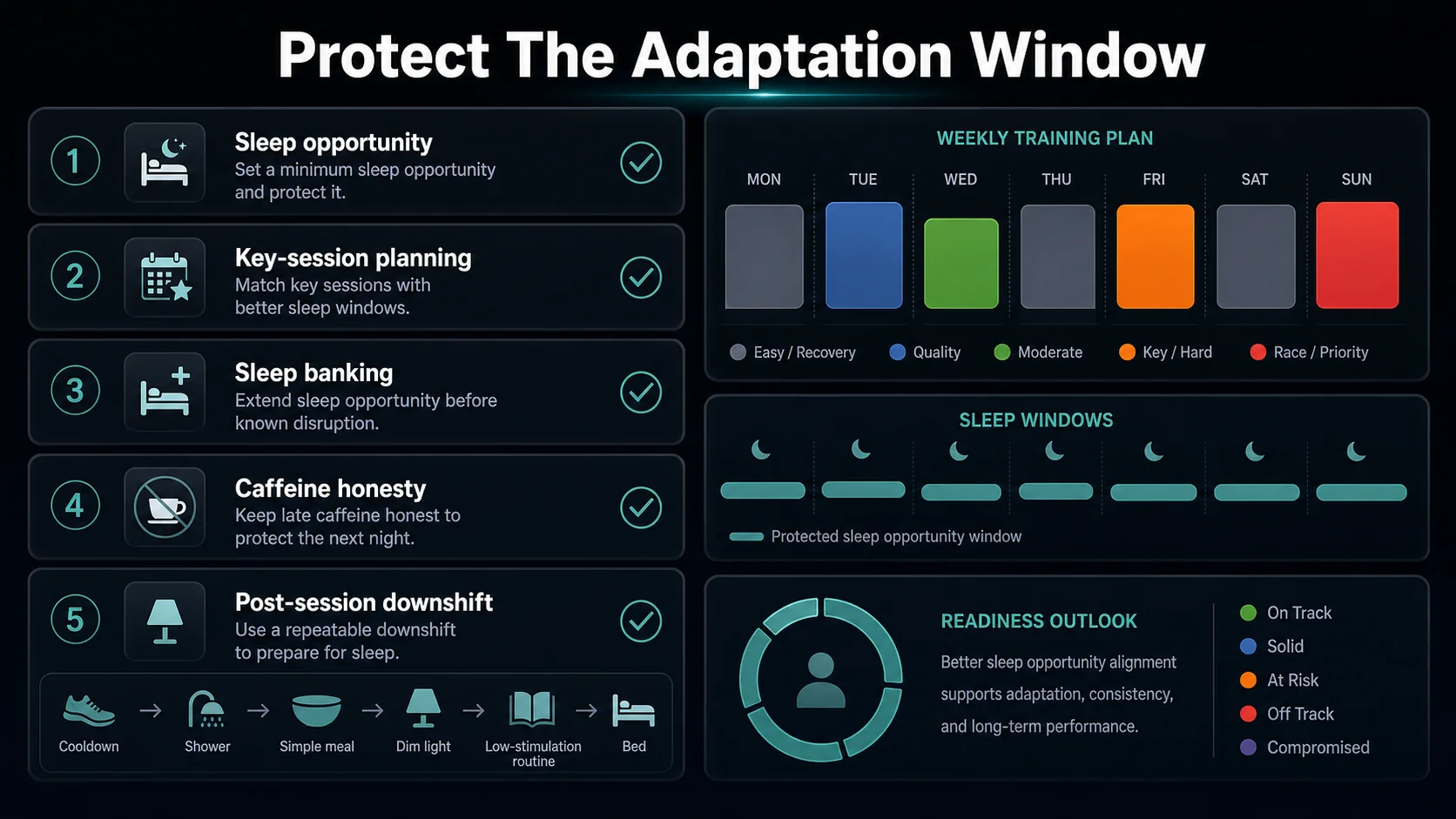 Protect The Adaptation Window

1
Sleep opportunity
Set a minimum sleep opportunity and protect it.

2
Key-session planning
Match key sessions with better sleep windows.

3
Sleep banking
Extend sleep opportunity before known disruption.

4
Caffeine honesty
Keep late caffeine honest to protect the next night.

5
Post-session downshift
Use a repeatable downshift to prepare for sleep.

Cooldown → Shower → Simple meal → Dim light → Low-stimulation routine → Bed

WEEKLY TRAINING PLAN

MON TUE WED THU FRI SAT SUN

Easy / Recovery Quality Moderate Key / Hard Race / Priority

SLEEP WINDOWS

Protected sleep opportunity window

READINESS OUTLOOK
Better sleep opportunity alignment supports adaptation, consistency, and long-term performance.

On Track
Solid
At Risk
Off Track
Compromised